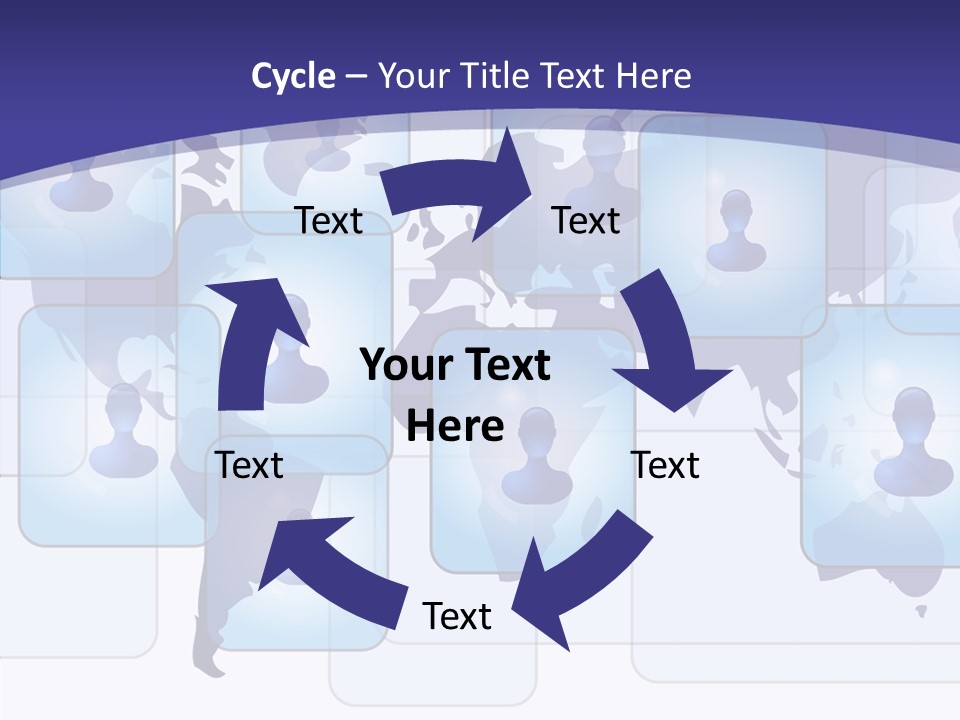 Cycle – Your Title Text Here

Text

Text

Your Text Here

Text

Text

Text